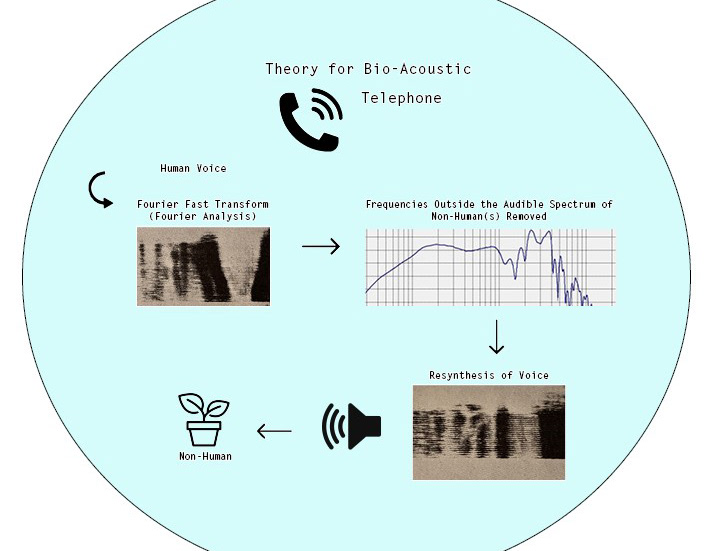 Theory for Bio-Acoustic

Telephone

Human Voice

Fourier Fast Transform
(Fourier Analysis)

Frequencies Outside the Audible Spectrum of Non-Human(s) Removed

Resynthesis of Voice

Non-Human